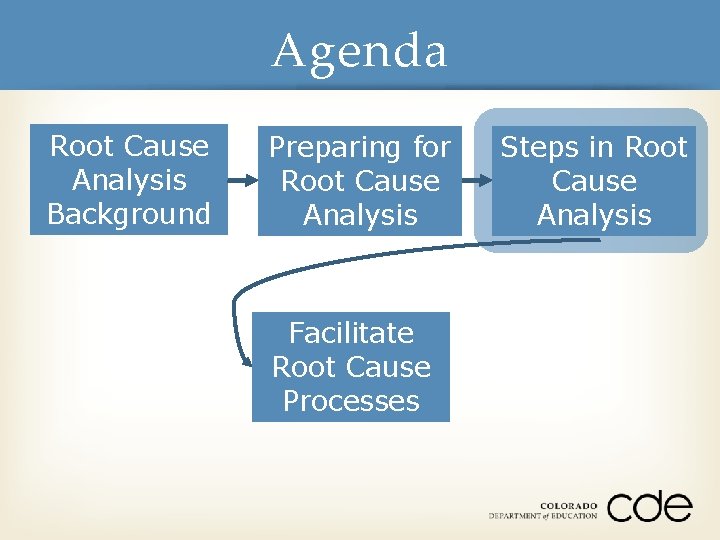 Agenda

Root Cause Analysis Background

Preparing for Root Cause Analysis

Steps in Root Cause Analysis

Facilitate Root Cause Processes

COLORADO
DEPARTMENT of EDUCATION
cde